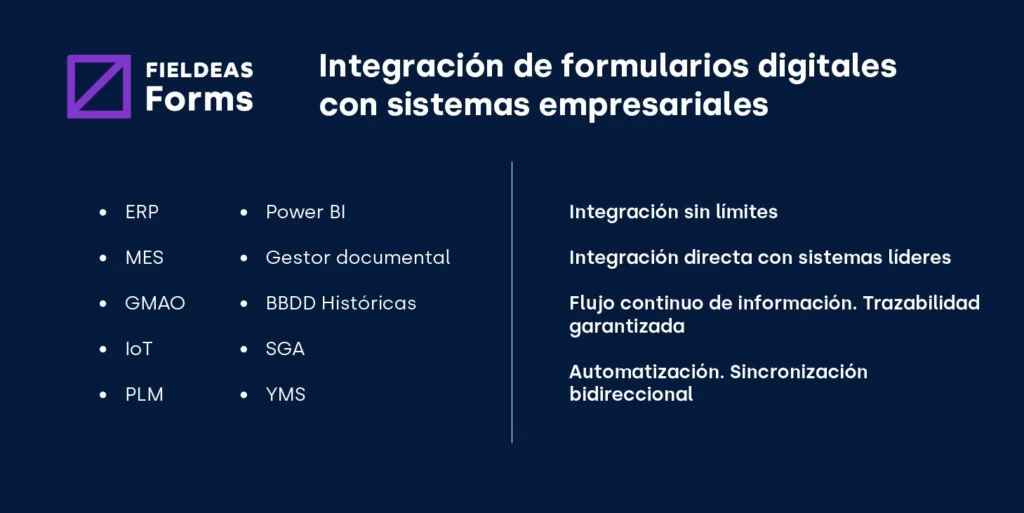 FIELDEAS
Forms

Integración de formularios digitales con sistemas empresariales

- ERP
- MES
- GMAO
- IoT
- PLM

- Power BI
- Gestor documental
- BBDD Históricas
- SGA
- YMS

Integración sin límites

Integración directa con sistemas líderes

Flujo continuo de información. Trazabilidad garantizada

Automatización. Sincronización bidireccional